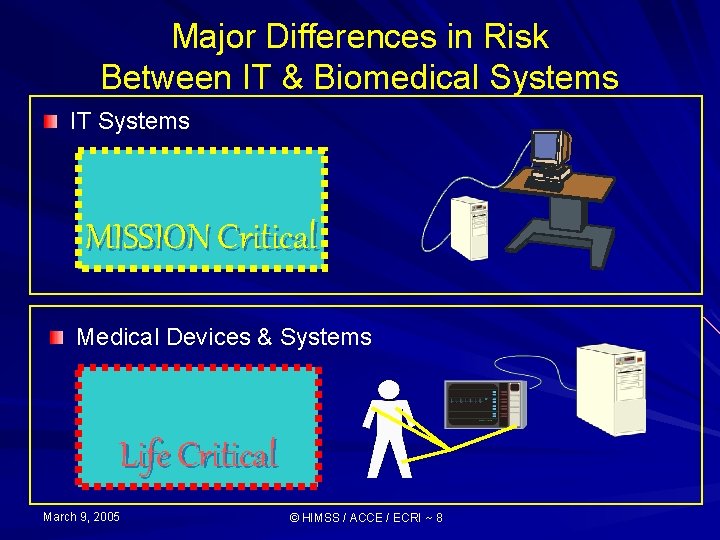 Major Differences in Risk Between IT & Biomedical Systems

IT Systems

MISSION Critical

Medical Devices & Systems

Life Critical

March 9, 2005

© HIMSS / ACCE / ECRI ~ 8